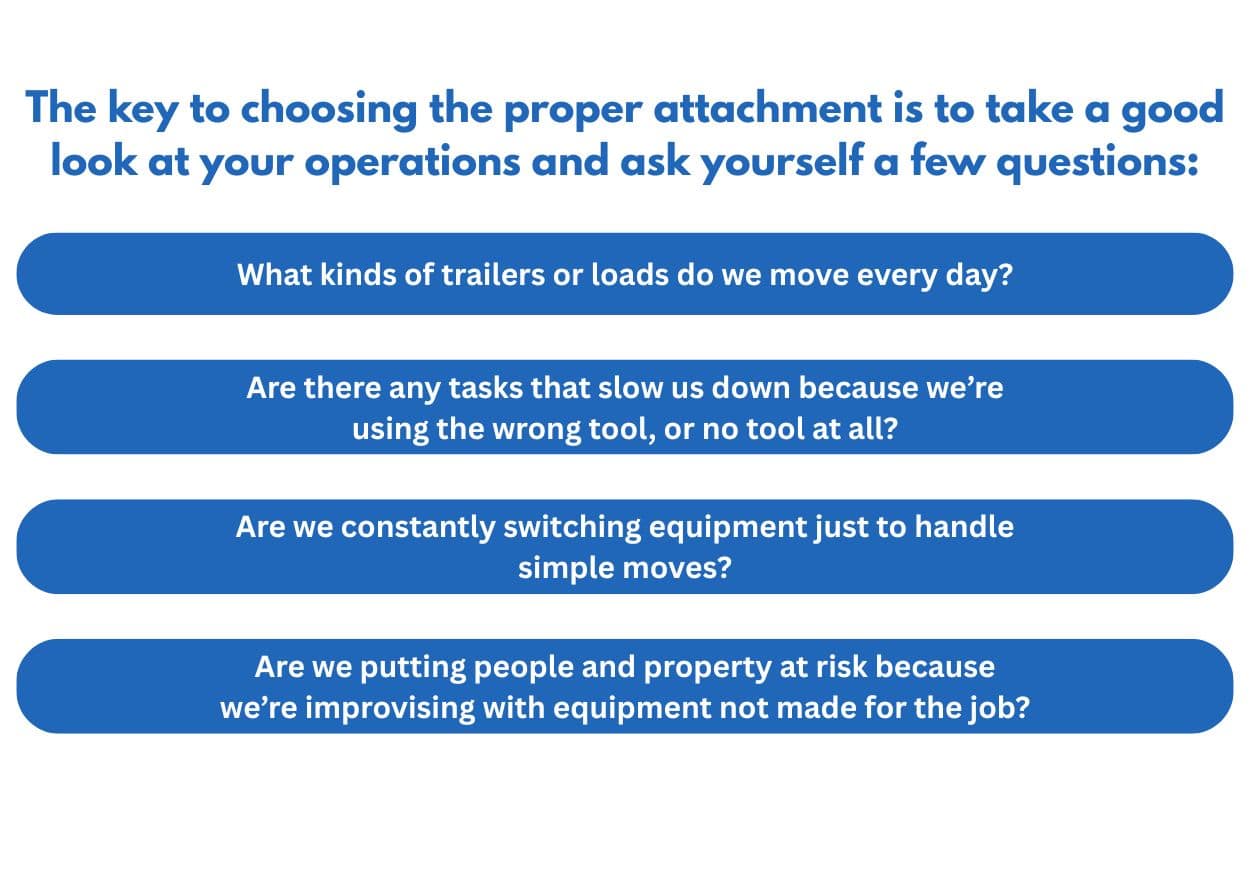 The key to choosing the proper attachment is to take a good look at your operations and ask yourself a few questions:

What kinds of trailers or loads do we move every day?

Are there any tasks that slow us down because we’re using the wrong tool, or no tool at all?

Are we constantly switching equipment just to handle simple moves?

Are we putting people and property at risk because we’re improvising with equipment not made for the job?